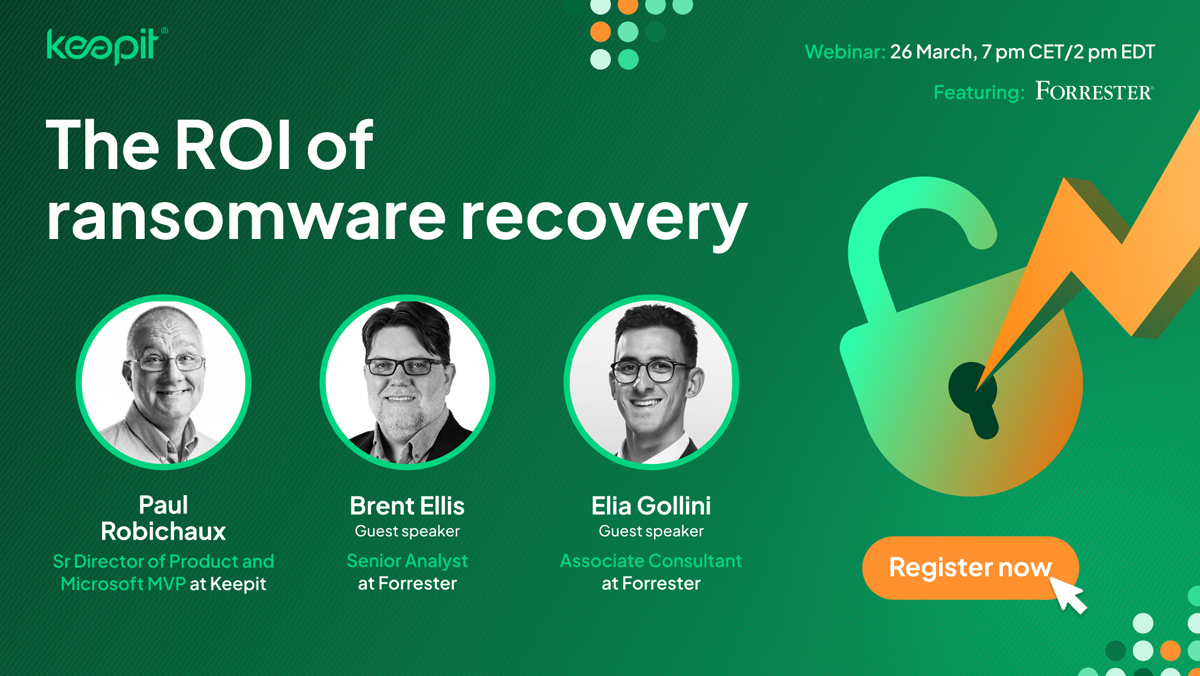 keepit®

Webinar: 26 March, 7 pm CET/2 pm EDT

Featuring: FORRESTER®

The ROI of ransomware recovery

Paul Robichaux
Sr Director of Product and Microsoft MVP at Keepit

Brent Ellis
Guest speaker
Senior Analyst at Forrester

Elia Gollini
Guest speaker
Associate Consultant at Forrester

Register now